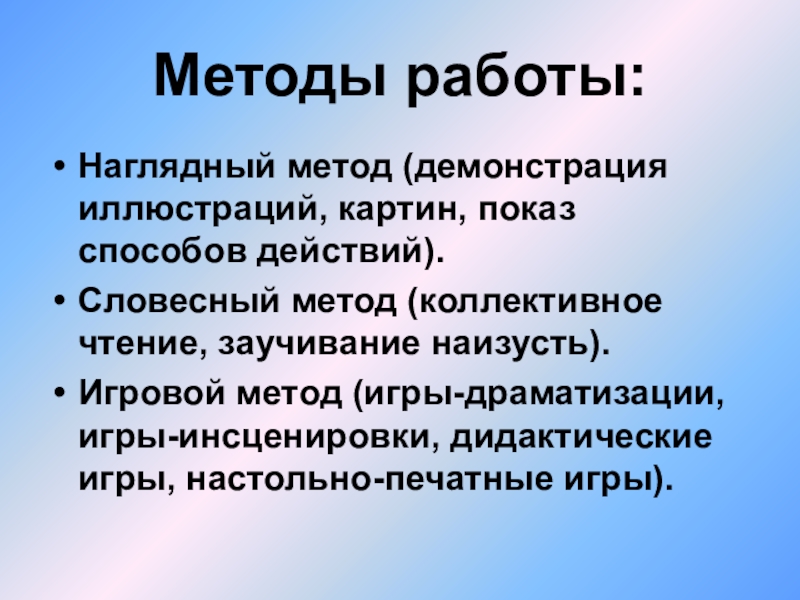 Методы работы:

• Наглядный метод (демонстрация иллюстраций, картин, показ способов действий).

• Словесный метод (коллективное чтение, заучивание наизусть).

• Игровой метод (игры-драматизации, игры-инсценировки, дидактические игры, настольно-печатные игры).